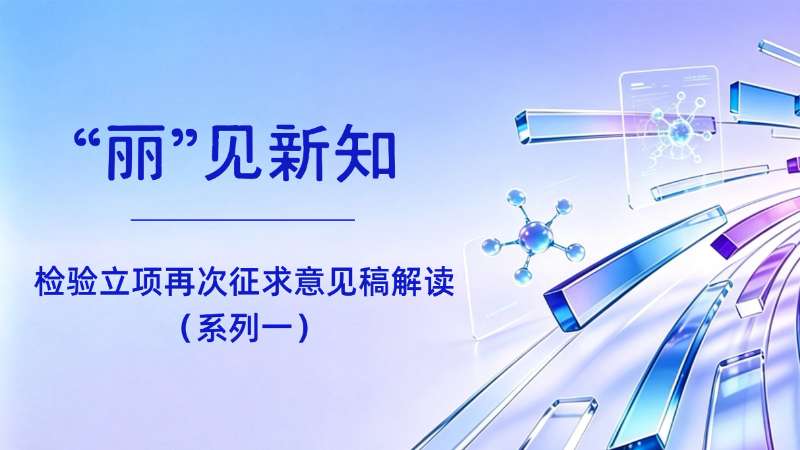 “丽”见新知

检验立项再次征求意见稿解读
（系列一）